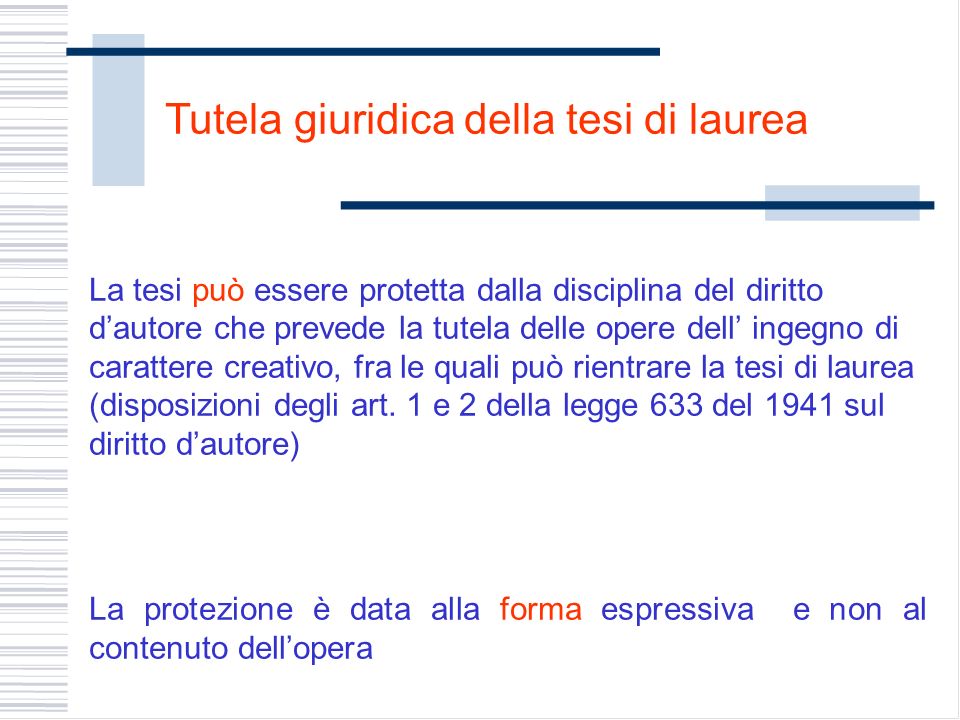 Tutela giuridica della tesi di laurea

La tesi può essere protetta dalla disciplina del diritto d’autore che prevede la tutela delle opere dell’ ingegno di carattere creativo, fra le quali può rientrare la tesi di laurea (disposizioni degli art. 1 e 2 della legge 633 del 1941 sul diritto d’autore)

La protezione è data alla forma espressiva e non al contenuto dell’opera